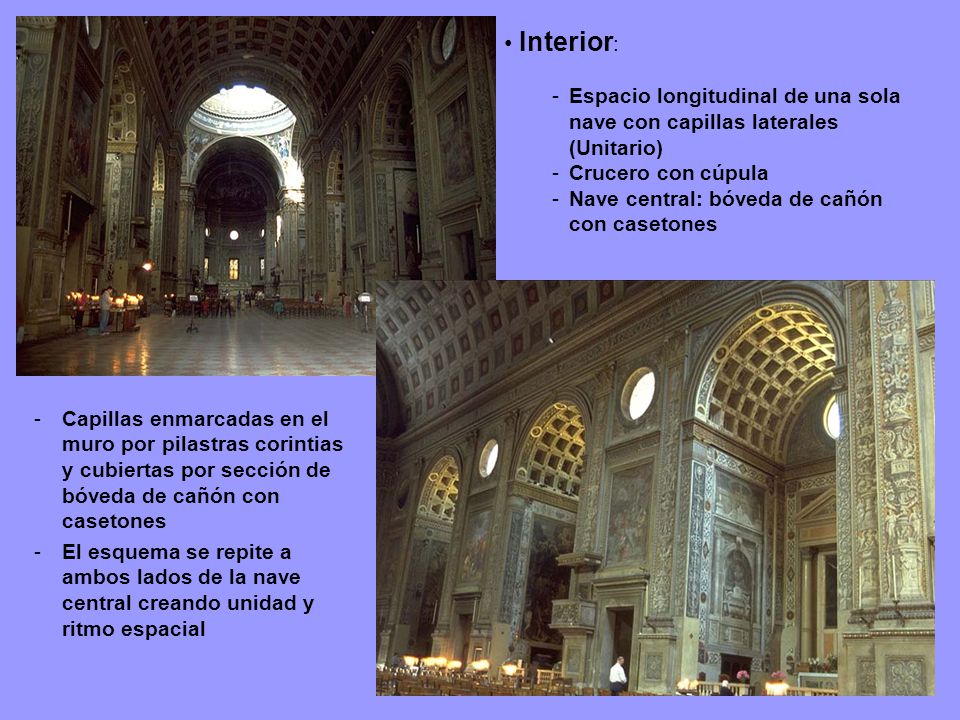 • Interior:

- Espacio longitudinal de una sola nave con capillas laterales (Unitario)
- Crucero con cúpula
- Nave central: bóveda de cañón con casetones

- Capillas enmarcadas en el muro por pilastras corintias y cubiertas por sección de bóveda de cañón con casetones
- El esquema se repite a ambos lados de la nave central creando unidad y ritmo espacial